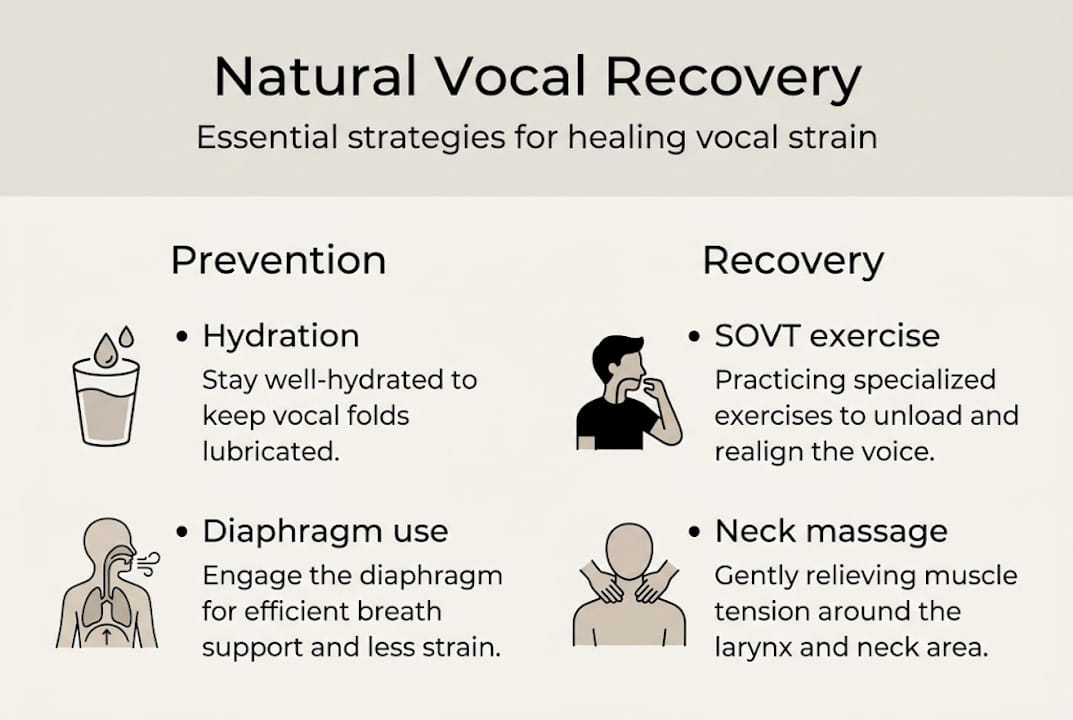 Natural Vocal Recovery

Essential strategies for healing vocal strain

Prevention

• Hydration
Stay well-hydrated to keep vocal folds lubricated.

• Diaphragm use
Engage the diaphragm for efficient breath support and less strain.

Recovery

• SOVT exercise
Practicing specialized exercises to unload and realign the voice.

• Neck massage
Gently relieving muscle tension around the larynx and neck area.